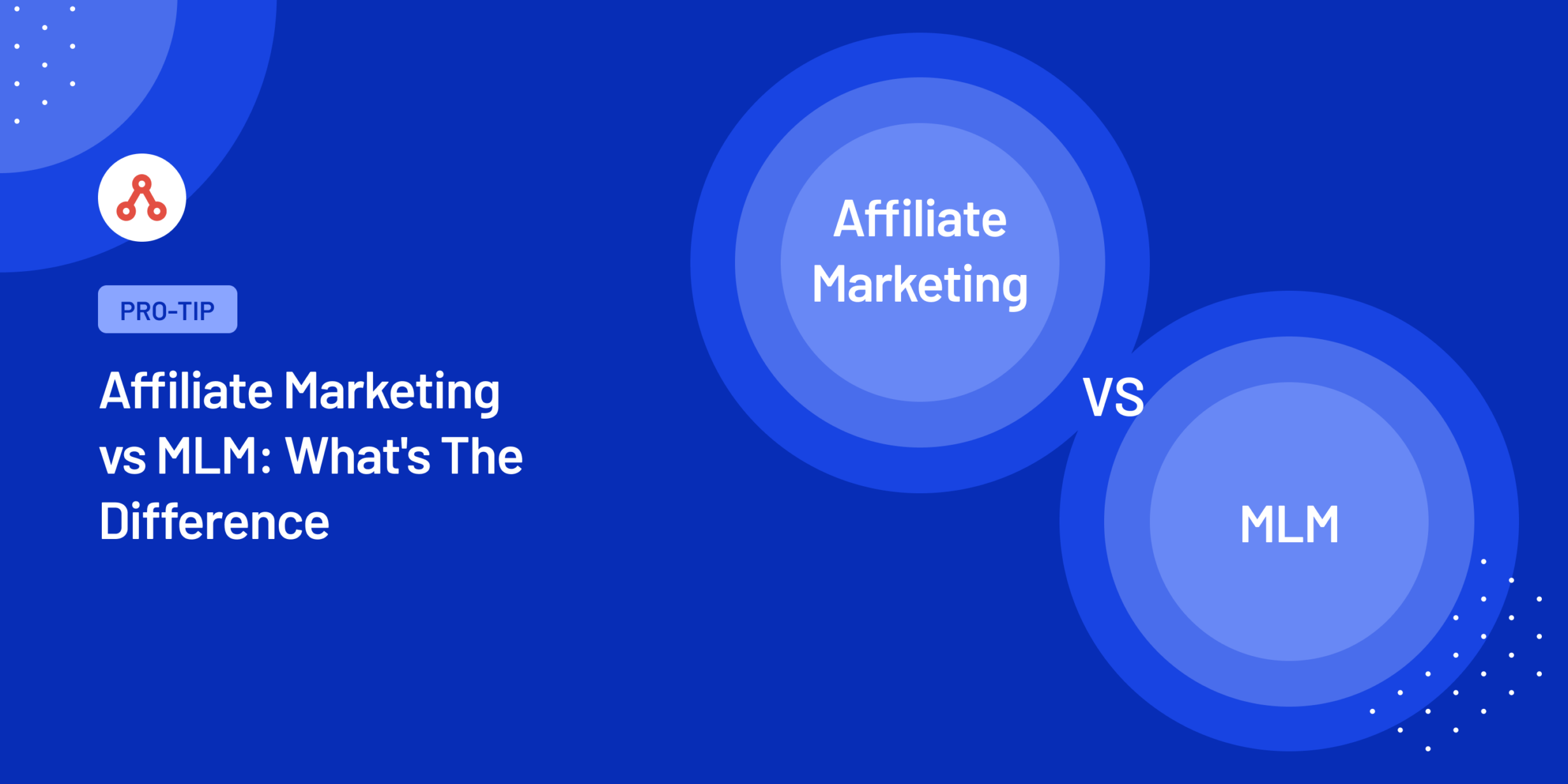 PRO-TIP

Affiliate Marketing vs MLM: What's The Difference

Affiliate Marketing

VS

MLM